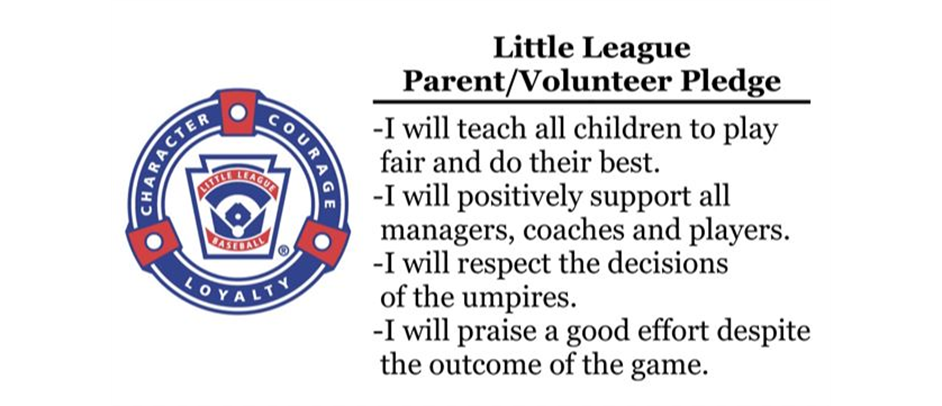 CHARACTER COURAGE LOYALTY
LITTLE LEAGUE
BASEBALL
®

Little League
Parent/Volunteer Pledge

-I will teach all children to play fair and do their best.
-I will positively support all managers, coaches and players.
-I will respect the decisions of the umpires.
-I will praise a good effort despite the outcome of the game.